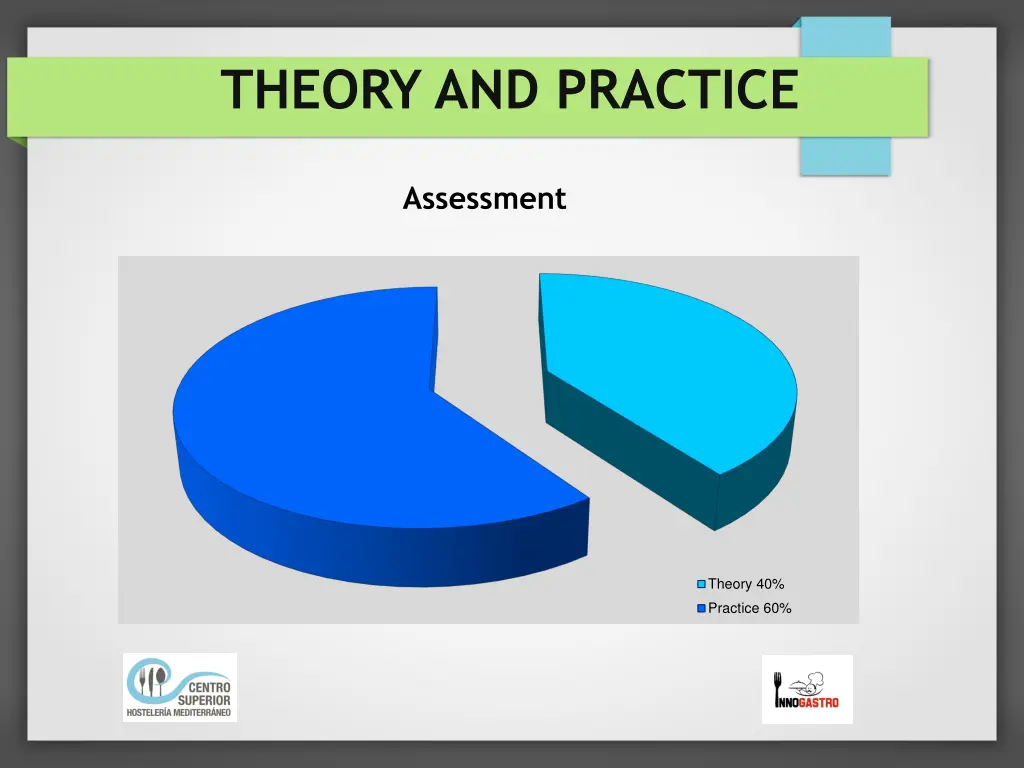 THEORY AND PRACTICE

Assessment

Theory 40%
Practice 60%

CENTRO SUPERIOR HOSTELERÍA MEDITERRÁNEO

INNOGASTRO